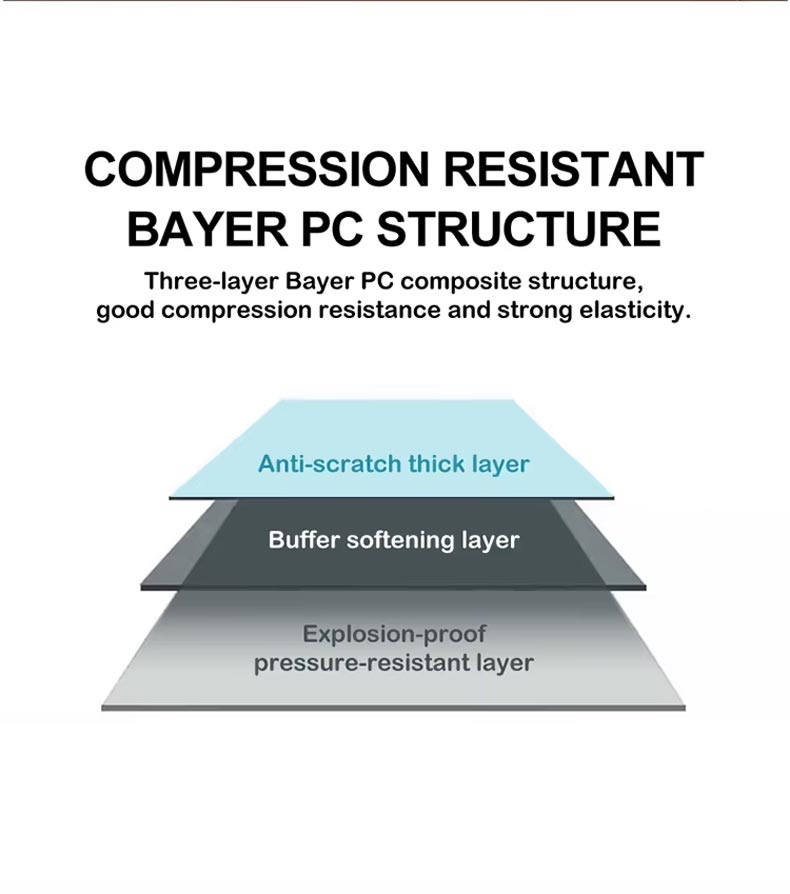 COMPRESSION RESISTANT BAYER PC STRUCTURE

Three-layer Bayer PC composite structure, good compression resistance and strong elasticity.

Anti-scratch thick layer

Buffer softening layer

Explosion-proof pressure-resistant layer